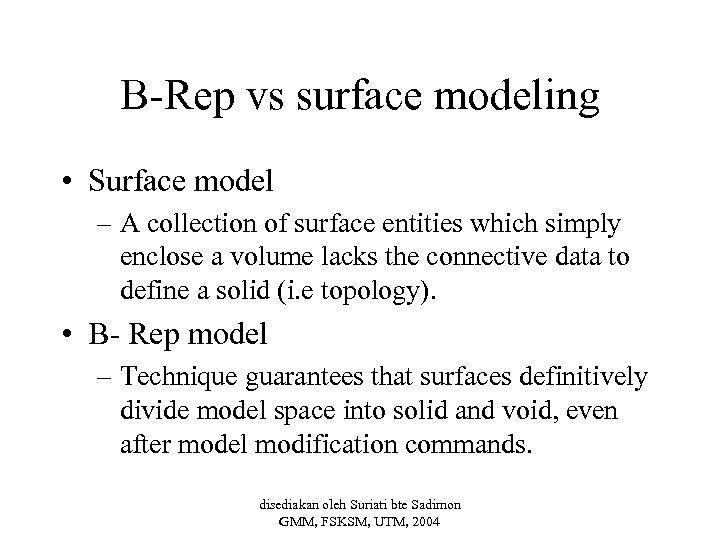 B-Rep vs surface modeling

• Surface model
– A collection of surface entities which simply enclose a volume lacks the connective data to define a solid (i.e topology).

• B- Rep model
– Technique guarantees that surfaces definitively divide model space into solid and void, even after model modification commands.

disediakan oleh Suriati bte Sadimon
GMM, FSKSM, UTM, 2004